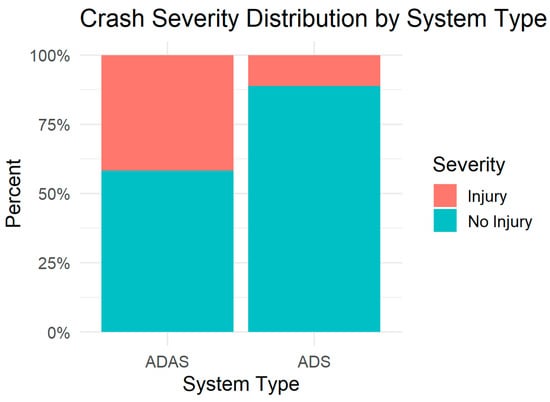 Crash Severity Distribution by System Type

Percent

100%
75%
50%
25%
0%

ADAS
ADS

System Type

Severity
Injury
No Injury